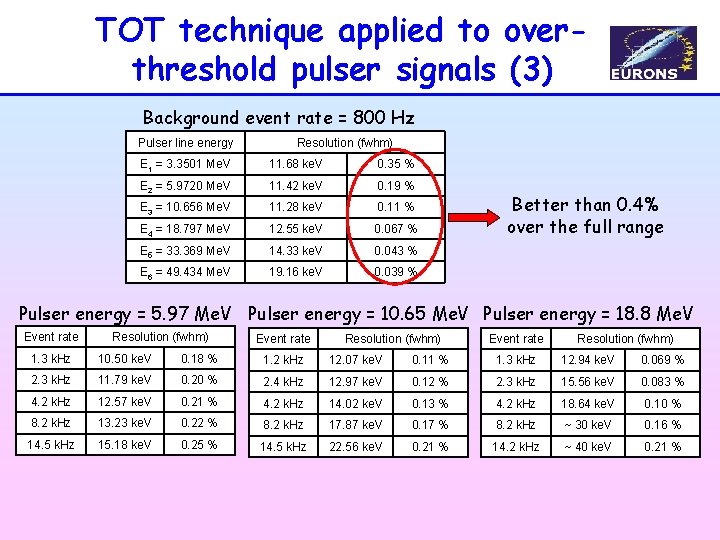 TOT technique applied to over-threshold pulser signals (3)

EURONS

Background event rate = 800 Hz

| Pulser line energy | Resolution (fwhm) | |
|---|---|---|
| $E_1$ = 3.3501 MeV | 11.68 keV | 0.35 % |
| $E_2$ = 5.9720 MeV | 11.42 keV | 0.19 % |
| $E_3$ = 10.656 MeV | 11.28 keV | 0.11 % |
| $E_4$ = 18.797 MeV | 12.55 keV | 0.067 % |
| $E_5$ = 33.369 MeV | 14.33 keV | 0.043 % |
| $E_6$ = 49.434 MeV | 19.16 keV | 0.039 % |

Better than 0.4% over the full range

Pulser energy = 5.97 MeV

| Event rate | Resolution (fwhm) | |
|---|---|---|
| 1.3 kHz | 10.50 keV | 0.18 % |
| 2.3 kHz | 11.79 keV | 0.20 % |
| 4.2 kHz | 12.57 keV | 0.21 % |
| 8.2 kHz | 13.23 keV | 0.22 % |
| 14.5 kHz | 15.18 keV | 0.25 % |

Pulser energy = 10.65 MeV

| Event rate | Resolution (fwhm) | |
|---|---|---|
| 1.2 kHz | 12.07 keV | 0.11 % |
| 2.4 kHz | 12.97 keV | 0.12 % |
| 4.2 kHz | 14.02 keV | 0.13 % |
| 8.2 kHz | 17.87 keV | 0.17 % |
| 14.5 kHz | 22.56 keV | 0.21 % |

Pulser energy = 18.8 MeV

| Event rate | Resolution (fwhm) | |
|---|---|---|
| 1.3 kHz | 12.94 keV | 0.069 % |
| 2.3 kHz | 15.56 keV | 0.083 % |
| 4.2 kHz | 18.64 keV | 0.10 % |
| 8.2 kHz | ~ 30 keV | 0.16 % |
| 14.2 kHz | ~ 40 keV | 0.21 % |